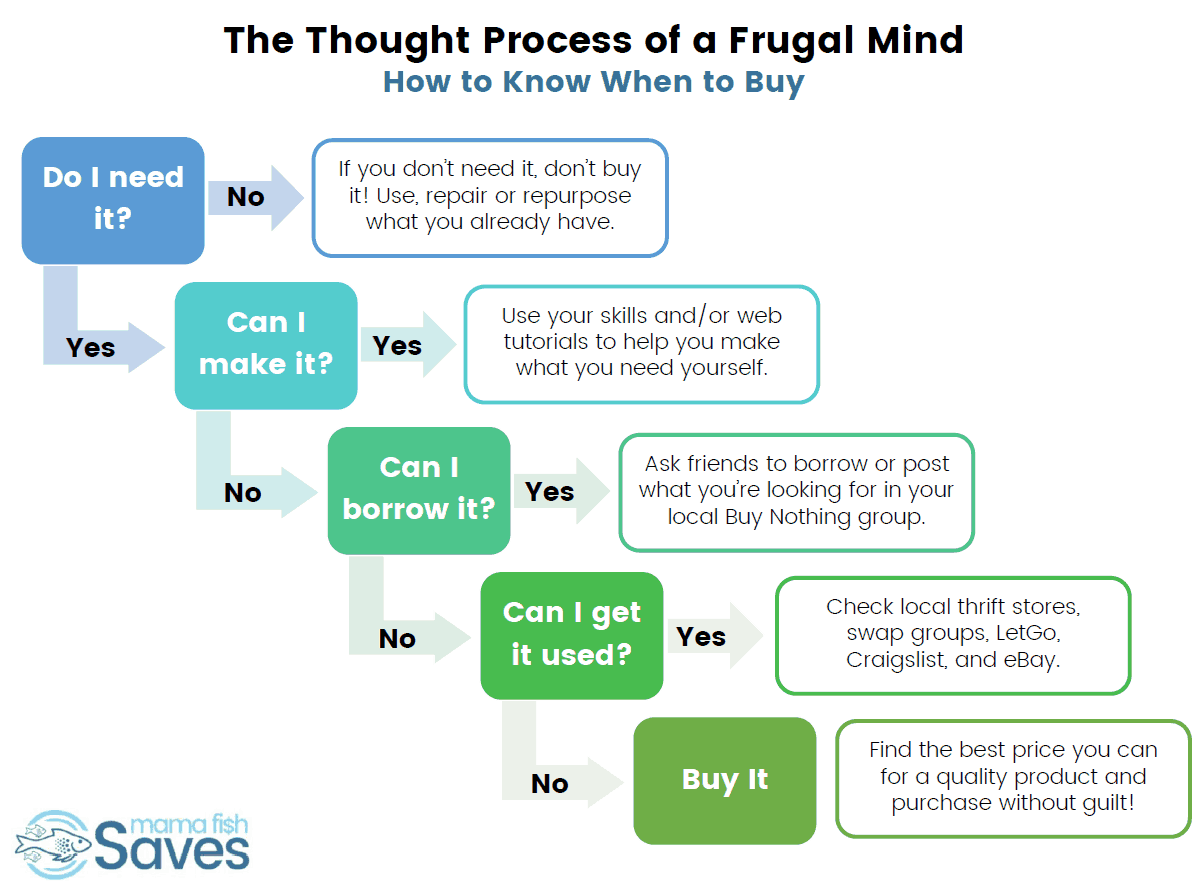 The Thought Process of a Frugal Mind
How to Know When to Buy

Do I need it?

No

If you don't need it, don't buy it! Use, repair or repurpose what you already have.

Yes

Can I make it?

Yes

Use your skills and/or web tutorials to help you make what you need yourself.

No

Can I borrow it?

Yes

Ask friends to borrow or post what you're looking for in your local Buy Nothing group.

No

Can I get it used?

Yes

Check local thrift stores, swap groups, LetGo, Craigslist, and eBay.

No

Buy It

Find the best price you can for a quality product and purchase without guilt!

mama fish Saves